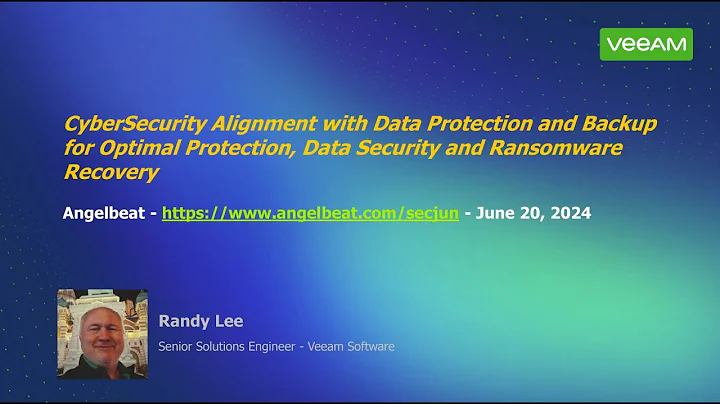 VEEAM

CyberSecurity Alignment with Data Protection and Backup for Optimal Protection, Data Security and Ransomware Recovery

Angelbeat - https://www.angelbeat.com/secjun - June 20, 2024

Randy Lee

Senior Solutions Engineer - Veeam Software